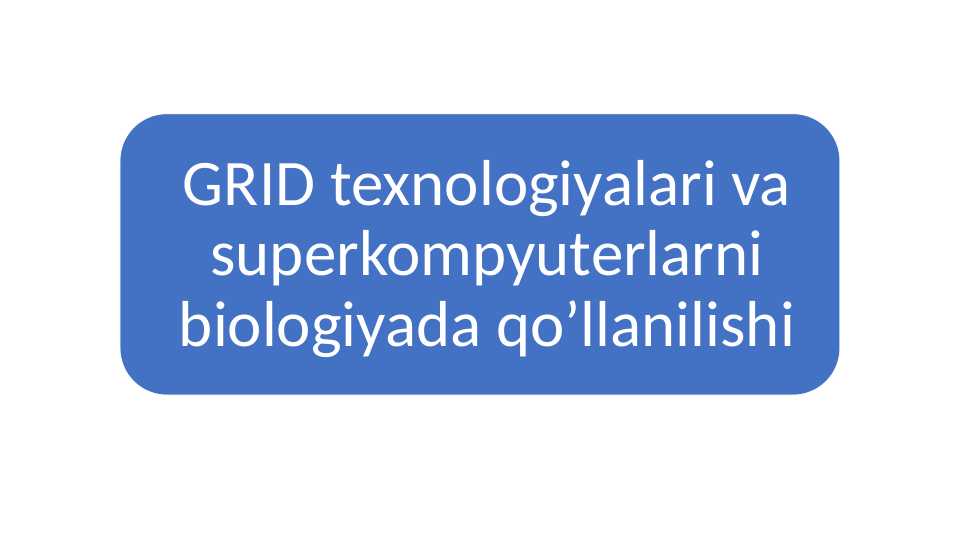 GRID texnologiyalari va superkompyuterlarni biologiyada qo’llanilishi